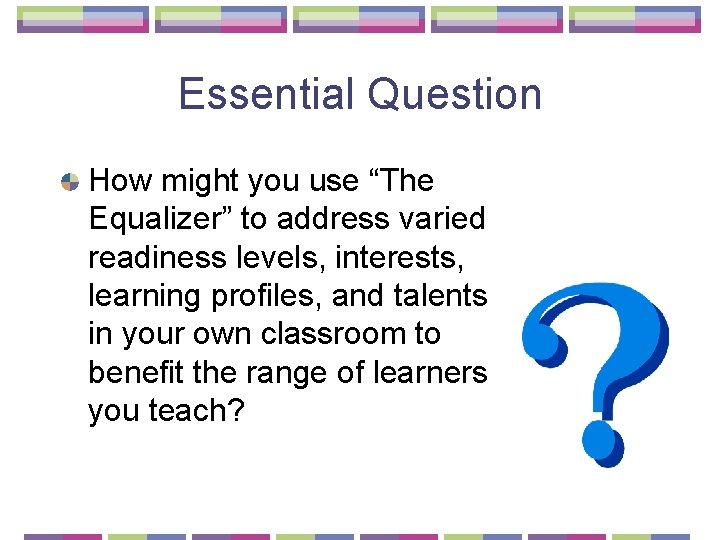 Essential Question

How might you use “The Equalizer” to address varied readiness levels, interests, learning profiles, and talents in your own classroom to benefit the range of learners you teach?